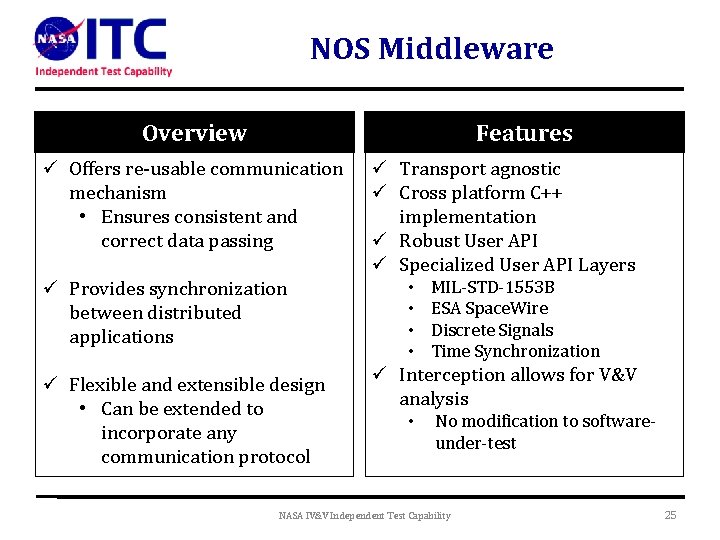 NASA ITC
Independent Test Capability

NOS Middleware

Overview

✓ Offers re-usable communication mechanism
• Ensures consistent and correct data passing

✓ Provides synchronization between distributed applications

✓ Flexible and extensible design
• Can be extended to incorporate any communication protocol

Features

✓ Transport agnostic
✓ Cross platform C++ implementation
✓ Robust User API
✓ Specialized User API Layers
• MIL-STD-1553B
• ESA SpaceWire
• Discrete Signals
• Time Synchronization
✓ Interception allows for V&V analysis
• No modification to software-under-test

NASA IV&V Independent Test Capability

25